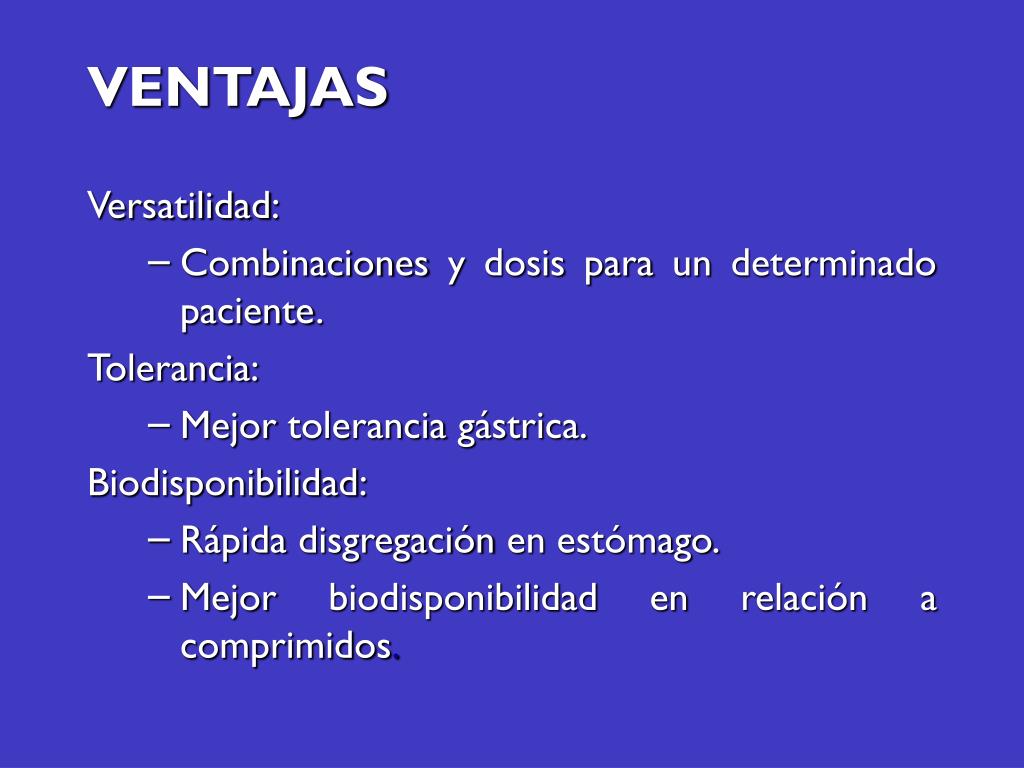 VENTAJAS

Versatilidad:

– Combinaciones y dosis para un determinado paciente.

Tolerancia:

– Mejor tolerancia gástrica.

Biodisponibilidad:

– Rápida disgregación en estómago.

– Mejor biodisponibilidad en relación a comprimidos.